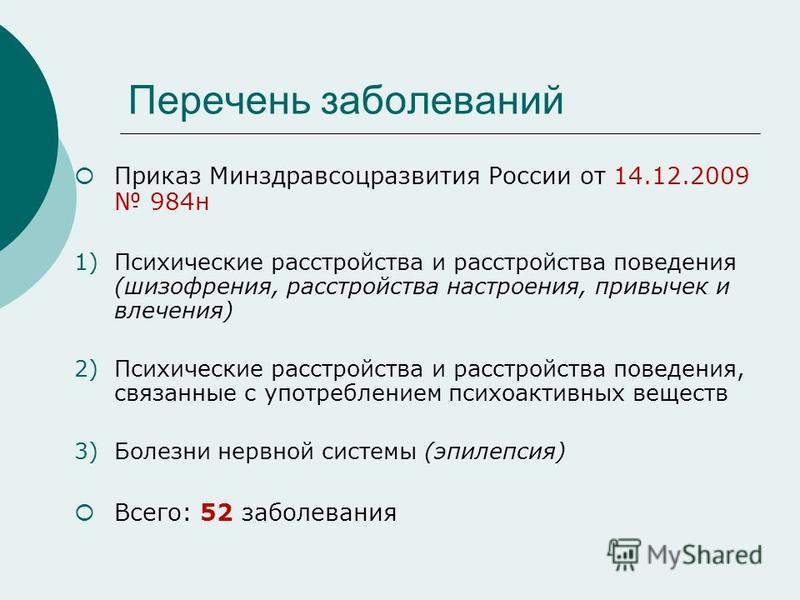 Перечень заболеваний

Приказ Минздравсоцразвития России от 14.12.2009 № 984н

1) Психические расстройства и расстройства поведения (шизофрения, расстройства настроения, привычек и влечения)

2) Психические расстройства и расстройства поведения, связанные с употреблением психоактивных веществ

3) Болезни нервной системы (эпилепсия)

Всего: 52 заболевания

MyShared